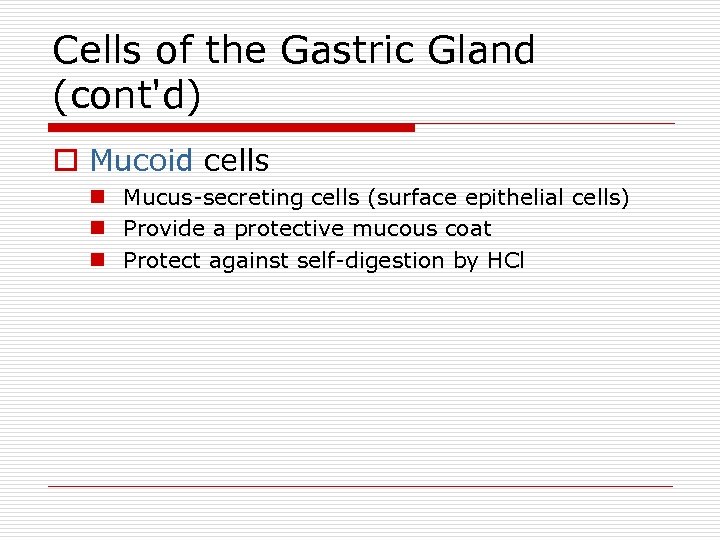 Cells of the Gastric Gland (cont'd)

Mucoid cells

Mucus-secreting cells (surface epithelial cells)

Provide a protective mucous coat

Protect against self-digestion by HCl